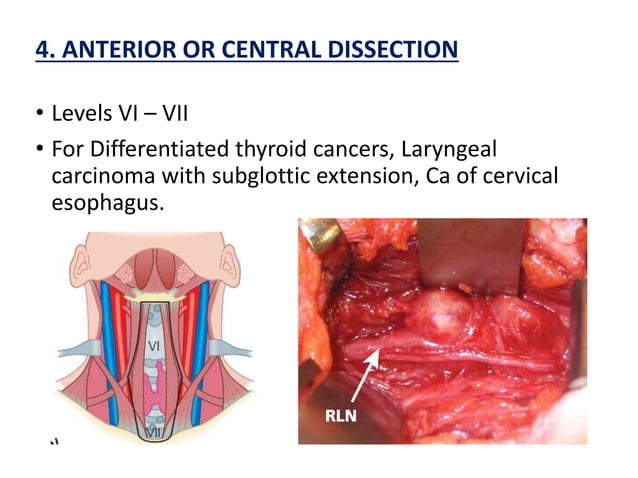 4. ANTERIOR OR CENTRAL DISSECTION

• Levels VI – VII

• For Differentiated thyroid cancers, Laryngeal carcinoma with subglottic extension, Ca of cervical esophagus.

VI

VII

RLN